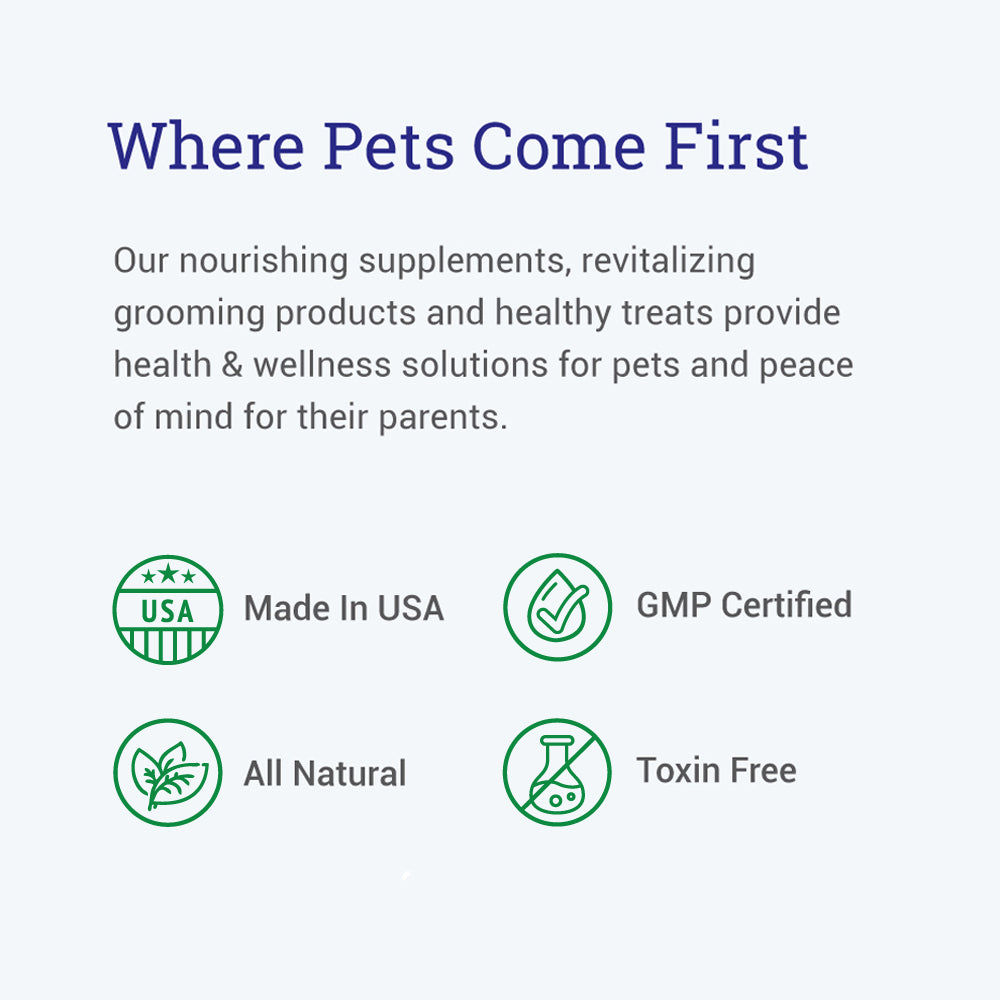 Where Pets Come First

Our nourishing supplements, revitalizing grooming products and healthy treats provide health & wellness solutions for pets and peace of mind for their parents.

USA

Made In USA

GMP Certified

All Natural

Toxin Free